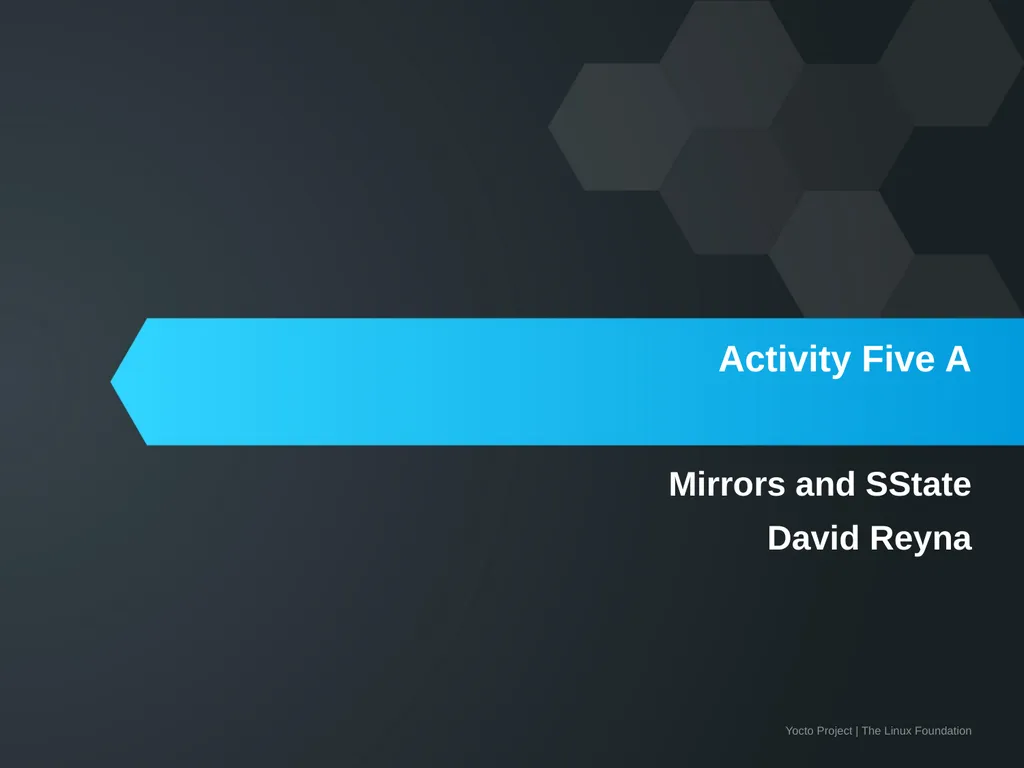 Activity Five A

Mirrors and SState

David Reyna

Yocto Project | The Linux Foundation